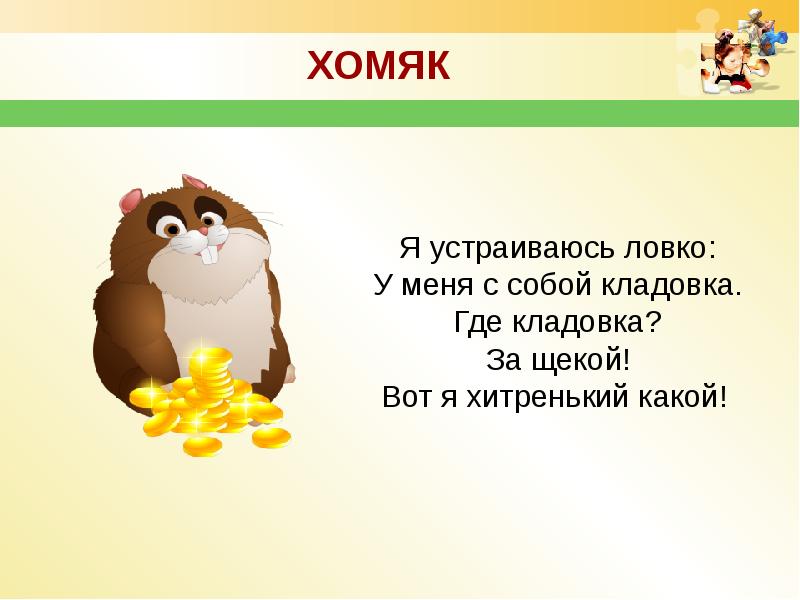 ХОМЯК

Я устраиваюсь ловко:
У меня с собой кладовка.
Где кладовка?
За щекой!
Вот я хитренький какой!